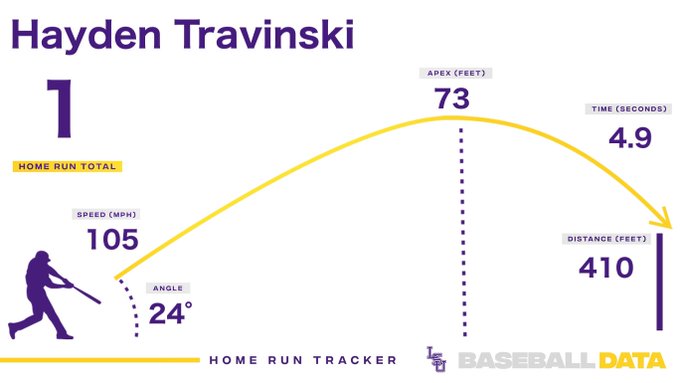 Hayden Travinski

1

HOME RUN TOTAL

SPEED (MPH)

105

ANGLE

24°

APEX (FEET)

73

TIME (SECONDS)

4.9

DISTANCE (FEET)

410

HOME RUN TRACKER

LSU BASEBALL DATA